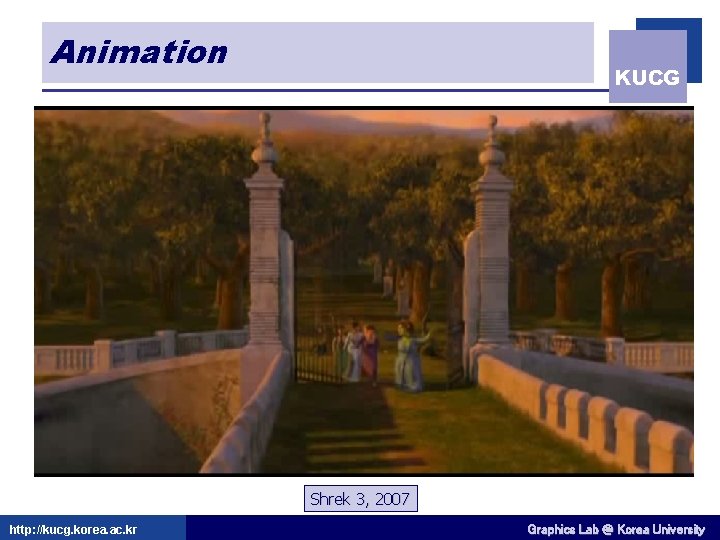 Animation

KUCG

Shrek 3, 2007

http://kucg.korea.ac.kr

Graphics Lab @ Korea University